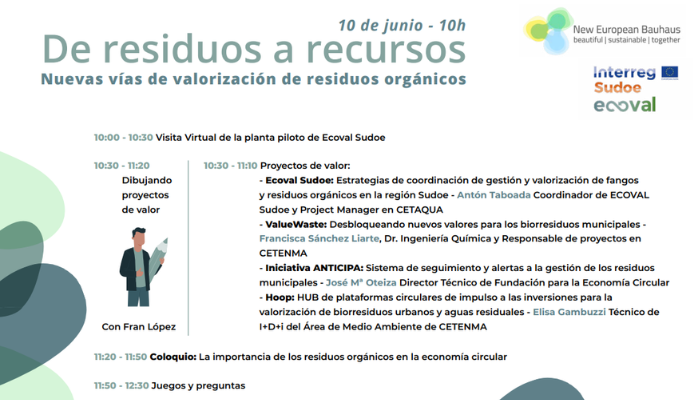 10 de junio - 10h
De residuos a recursos
Nuevas vías de valorización de residuos orgánicos

New European Bauhaus
beautiful | sustainable | together

Interreg
Sudoe
ecoval

10:00 - 10:30 Visita Virtual de la planta piloto de Ecoval Sudoe

10:30 - 11:20
Dibujando proyectos de valor

Con Fran López

10:30 - 11:10 Proyectos de valor:
- Ecoval Sudoe: Estrategias de coordinación de gestión y valorización de fangos y residuos orgánicos en la región Sudoe - Antón Taboada Coordinador de ECOVAL Sudoe y Project Manager en CETAQUA
- ValueWaste: Desbloqueando nuevos valores para los biorresiduos municipales - Francisca Sánchez Liarte, Dr. Ingeniería Química y Responsable de proyectos en CETENMA
- Iniciativa ANTICIPA: Sistema de seguimiento y alertas a la gestión de los residuos municipales - José Mª Oteiza Director Técnico de Fundación para la Economía Circular
- Hoop: HUB de plataformas circulares de impulso a las inversiones para la valorización de biorresiduos urbanos y aguas residuales - Elisa Gambuzzi Técnico de I+D+i del Área de Medio Ambiente de CETENMA

11:20 - 11:50 Coloquio: La importancia de los residuos orgánicos en la economía circular

11:50 - 12:30 Juegos y preguntas